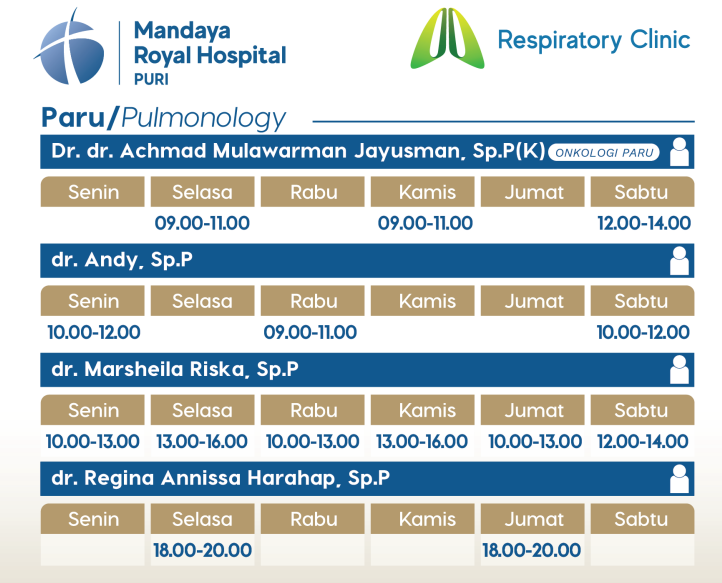 Mandaya Royal Hospital PURI

Respiratory Clinic

Paru/Pulmonology

Dr. dr. Achmad Mulawarman Jayusman, Sp.P(K) ONKOLOGI PARU

| Senin | Selasa | Rabu | Kamis | Jumat | Sabtu |
|---|---|---|---|---|---|
| | 09.00-11.00 | | 09.00-11.00 | | 12.00-14.00 |

dr. Andy, Sp.P

| Senin | Selasa | Rabu | Kamis | Jumat | Sabtu |
|---|---|---|---|---|---|
| 10.00-12.00 | | 09.00-11.00 | | | 10.00-12.00 |

dr. Marsheila Riska, Sp.P

| Senin | Selasa | Rabu | Kamis | Jumat | Sabtu |
|---|---|---|---|---|---|
| 10.00-13.00 | 13.00-16.00 | 10.00-13.00 | 13.00-16.00 | 10.00-13.00 | 12.00-14.00 |

dr. Regina Annissa Harahap, Sp.P

| Senin | Selasa | Rabu | Kamis | Jumat | Sabtu |
|---|---|---|---|---|---|
| | 18.00-20.00 | | | 18.00-20.00 | |